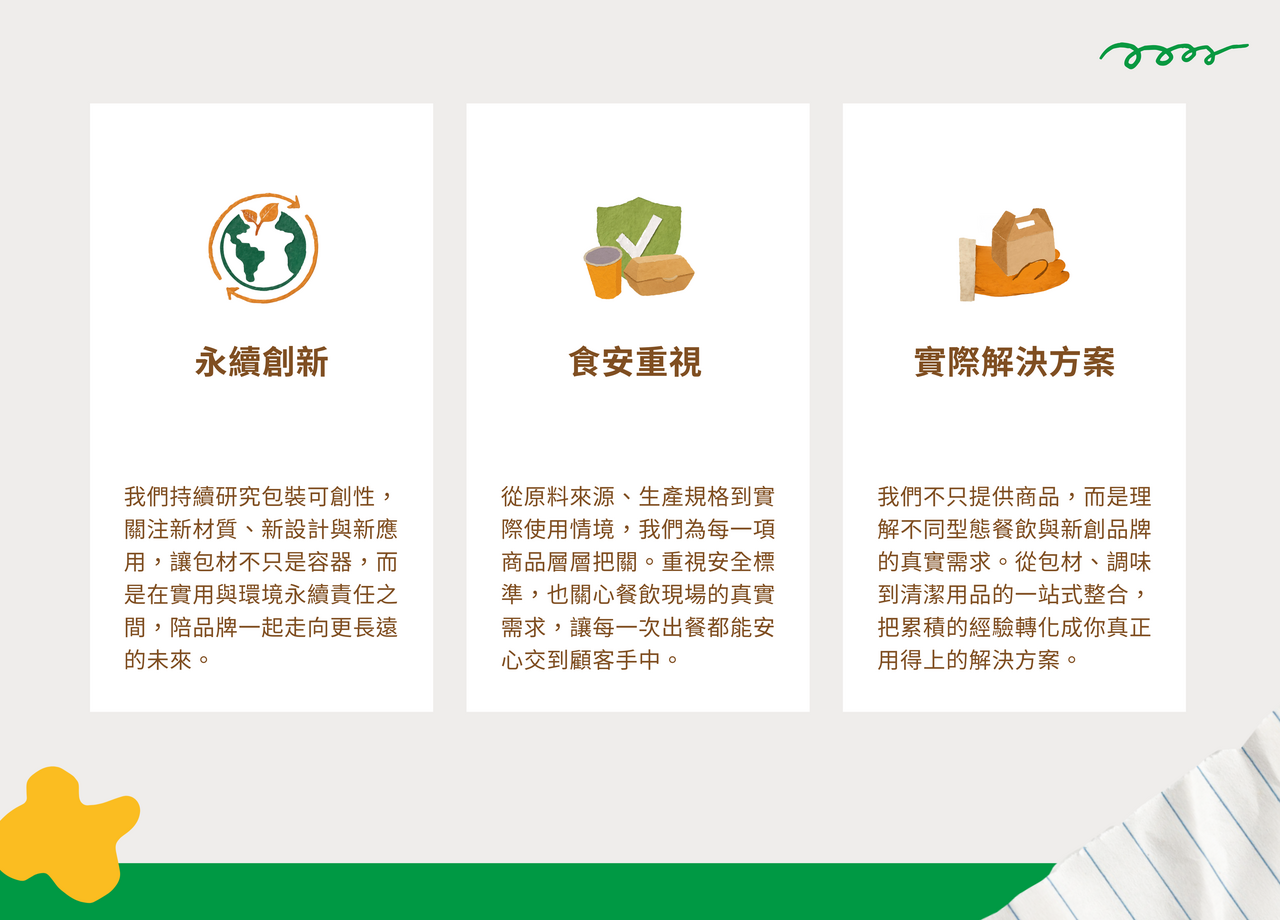 永續創新

我們持續研究包裝可創性，關注新材質、新設計與新應用，讓包材不只是容器，而是在實用與環境永續責任之間，陪品牌一起走向更長遠的未來。

食安重視

從原料來源、生產規格到實際使用情境，我們為每一項商品層層把關。重視安全標準，也關心餐飲現場的真實需求，讓每一次出餐都能安心交到顧客手中。

實際解決方案

我們不只提供商品，而是理解不同型態餐飲與新創品牌的真實需求。從包材、調味到清潔用品的一站式整合，把累積的經驗轉化成你真正用得上的解決方案。